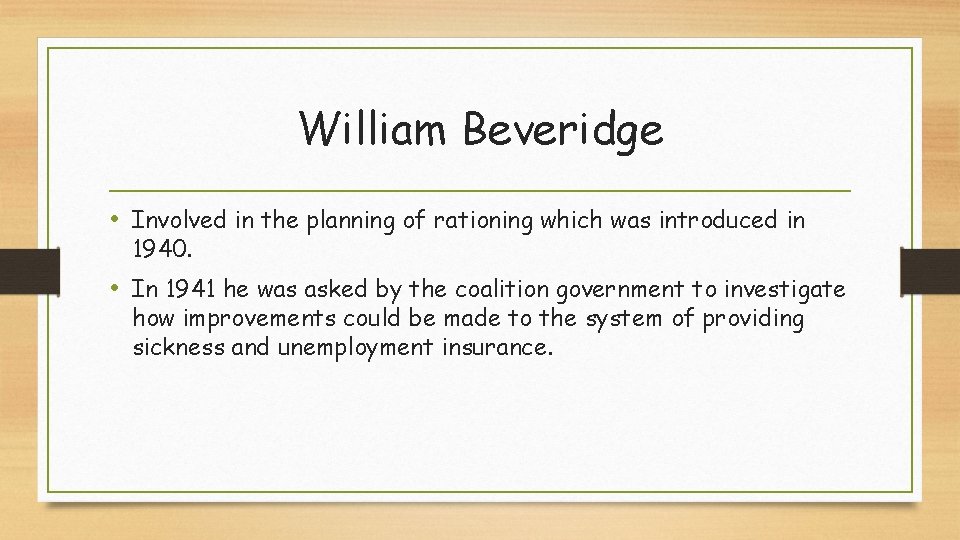 William Beveridge

• Involved in the planning of rationing which was introduced in 1940.

• In 1941 he was asked by the coalition government to investigate how improvements could be made to the system of providing sickness and unemployment insurance.